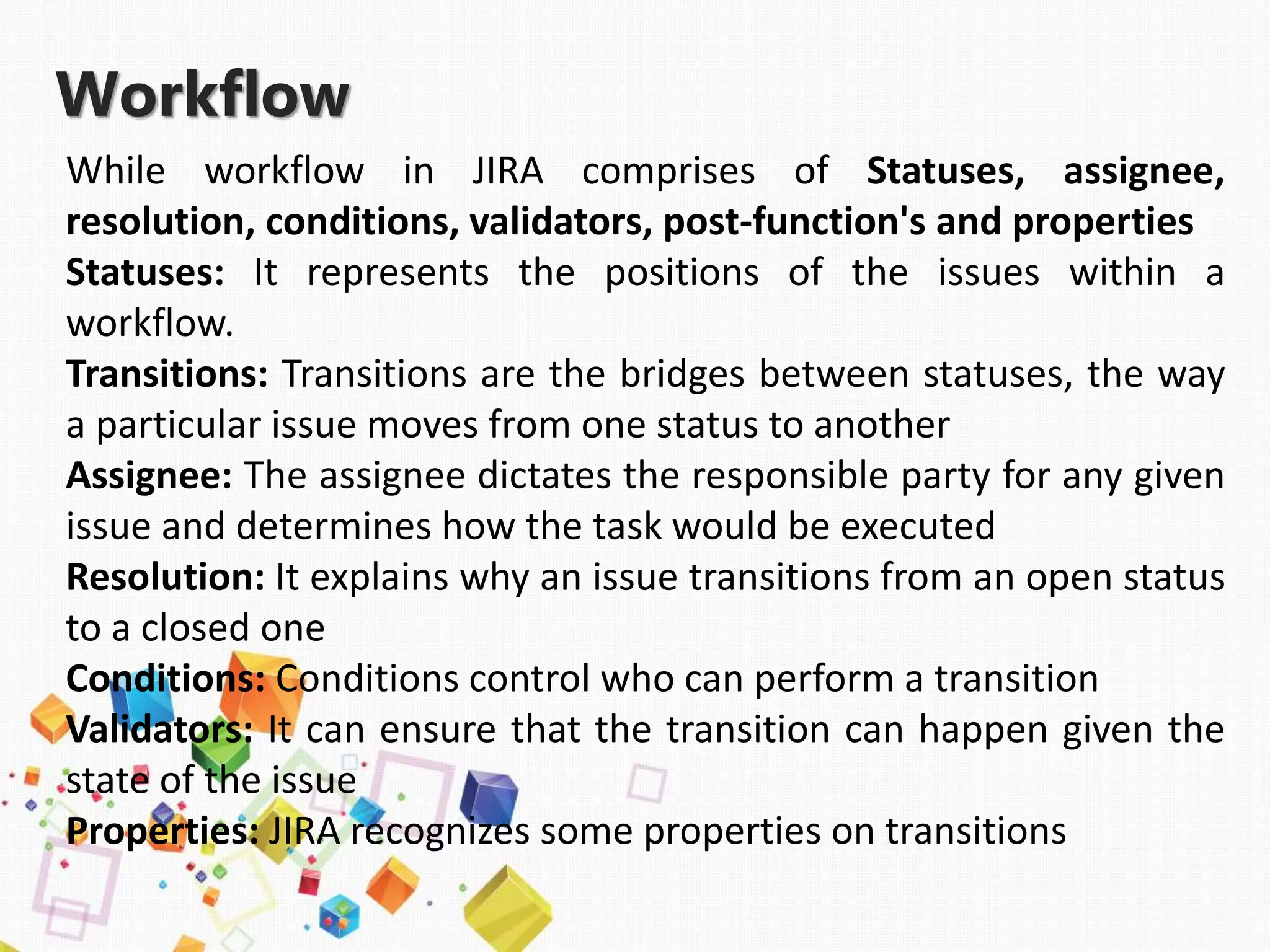 Workflow

While workflow in JIRA comprises of Statuses, assignee, resolution, conditions, validators, post-function's and properties

Statuses: It represents the positions of the issues within a workflow.

Transitions: Transitions are the bridges between statuses, the way a particular issue moves from one status to another

Assignee: The assignee dictates the responsible party for any given issue and determines how the task would be executed

Resolution: It explains why an issue transitions from an open status to a closed one

Conditions: Conditions control who can perform a transition

Validators: It can ensure that the transition can happen given the state of the issue

Properties: JIRA recognizes some properties on transitions